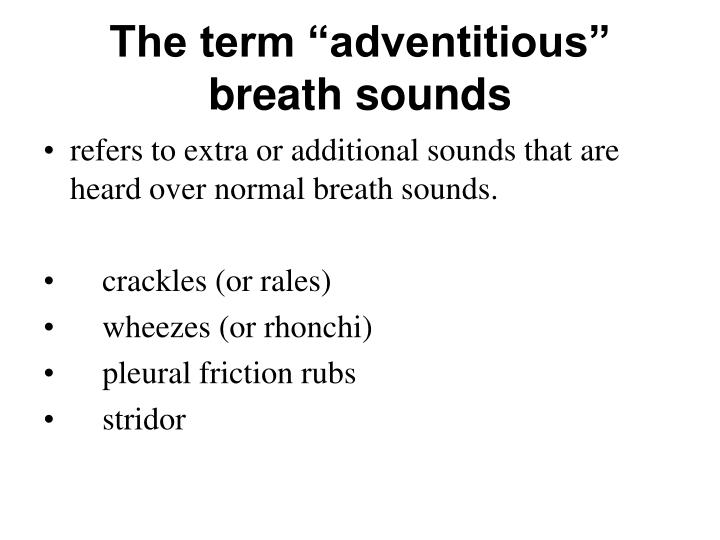 The term “adventitious” breath sounds

• refers to extra or additional sounds that are heard over normal breath sounds.

• crackles (or rales)
• wheezes (or rhonchi)
• pleural friction rubs
• stridor